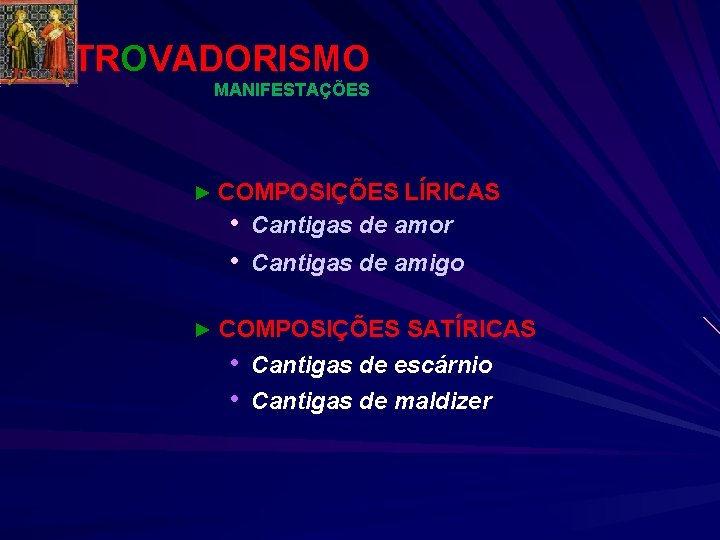 TROVADORISMO
MANIFESTAÇÕES

► COMPOSIÇÕES LÍRICAS
• Cantigas de amor
• Cantigas de amigo

► COMPOSIÇÕES SATÍRICAS
• Cantigas de escárnio
• Cantigas de maldizer